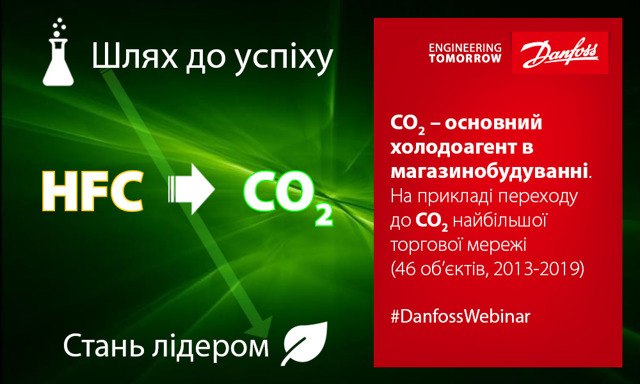 Шлях до успіху

HFC $CO_2$

Стань лідером

ENGINEERING TOMORROW Danfoss

$CO_2$ – основний холодоагент в магазинобудуванні. На прикладі переходу до $CO_2$ найбільшої торгової мережі (46 об'єктів, 2013-2019)

#DanfossWebinar